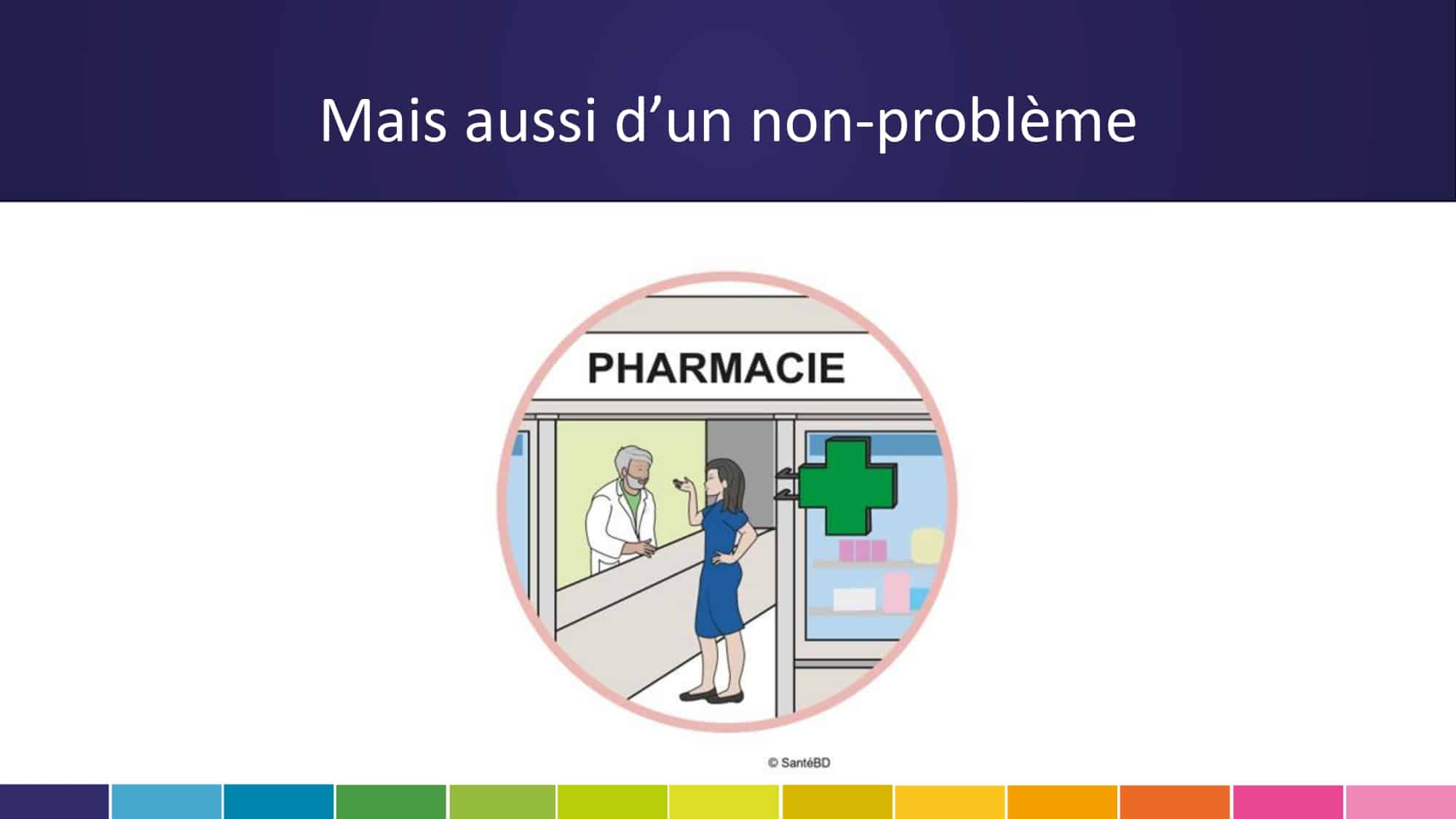 Mais aussi d’un non-problème

PHARMACIE

© SantéBD